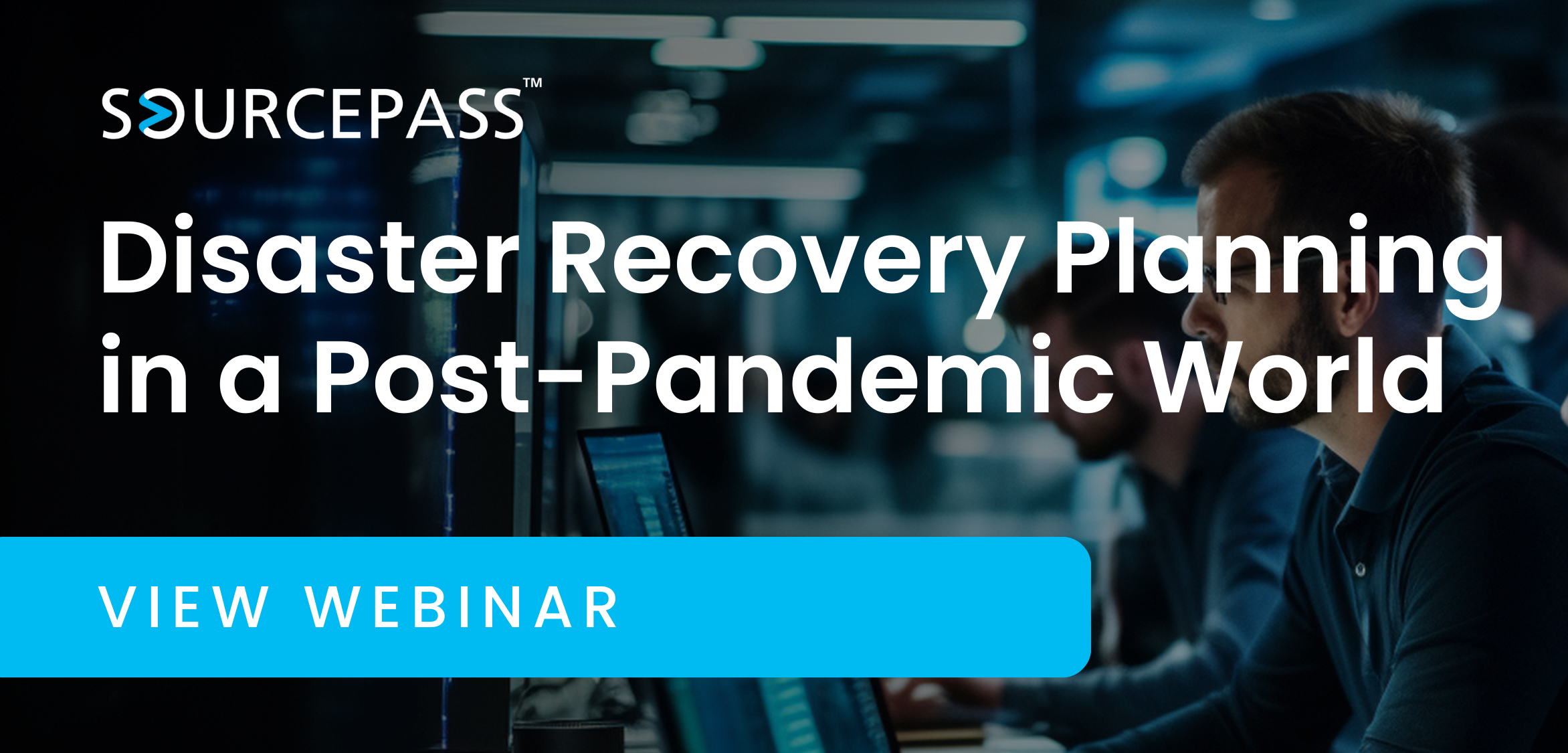 SOURCEPASS™

Disaster Recovery Planning in a Post-Pandemic World

VIEW WEBINAR